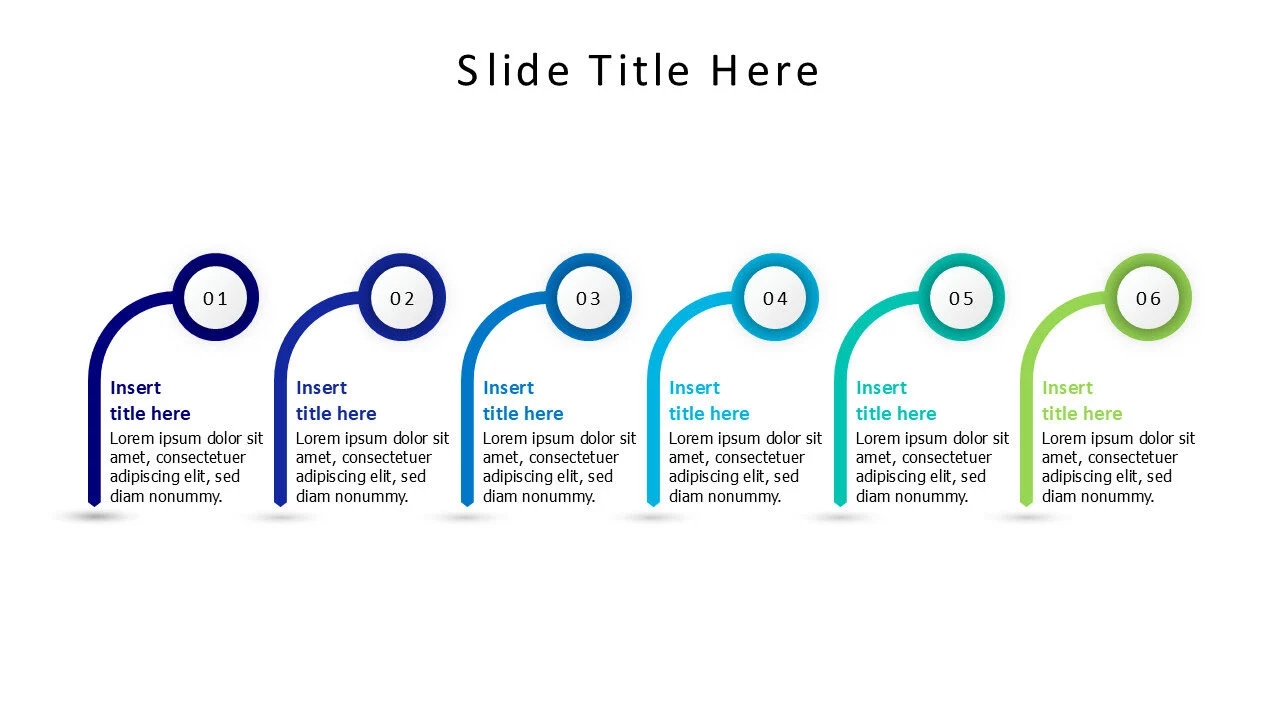 Slide Title Here

01

Insert title here

Lorem ipsum dolor sit amet, consectetuer adipiscing elit, sed diam nonummy.

02

Insert title here

Lorem ipsum dolor sit amet, consectetuer adipiscing elit, sed diam nonummy.

03

Insert title here

Lorem ipsum dolor sit amet, consectetuer adipiscing elit, sed diam nonummy.

04

Insert title here

Lorem ipsum dolor sit amet, consectetuer adipiscing elit, sed diam nonummy.

05

Insert title here

Lorem ipsum dolor sit amet, consectetuer adipiscing elit, sed diam nonummy.

06

Insert title here

Lorem ipsum dolor sit amet, consectetuer adipiscing elit, sed diam nonummy.